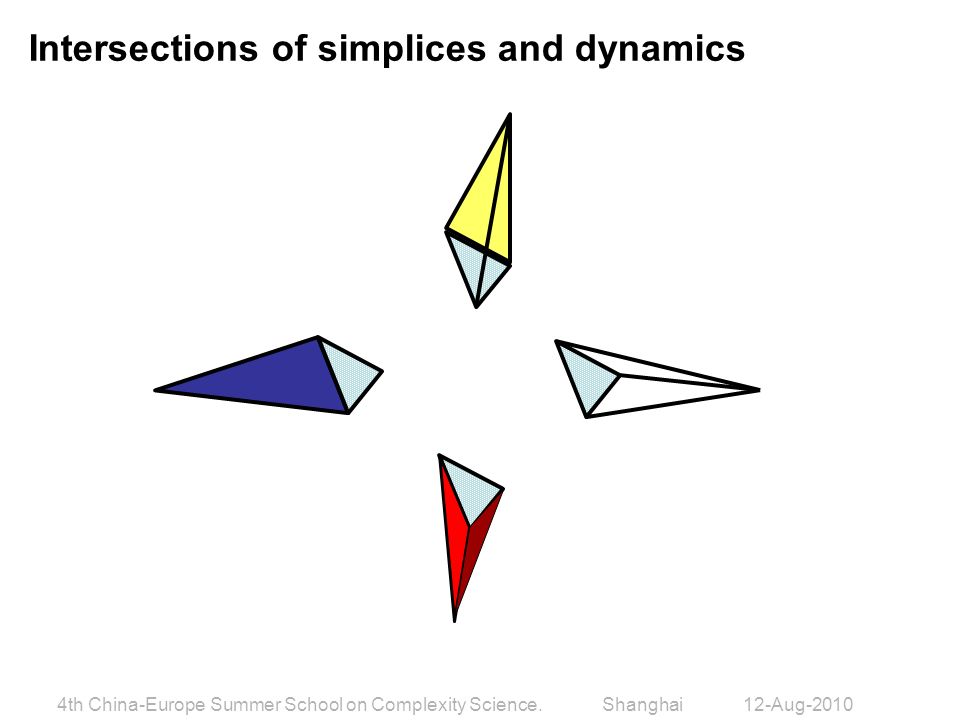 Intersections of simplices and dynamics

4th China-Europe Summer School on Complexity Science. Shanghai 12-Aug-2010